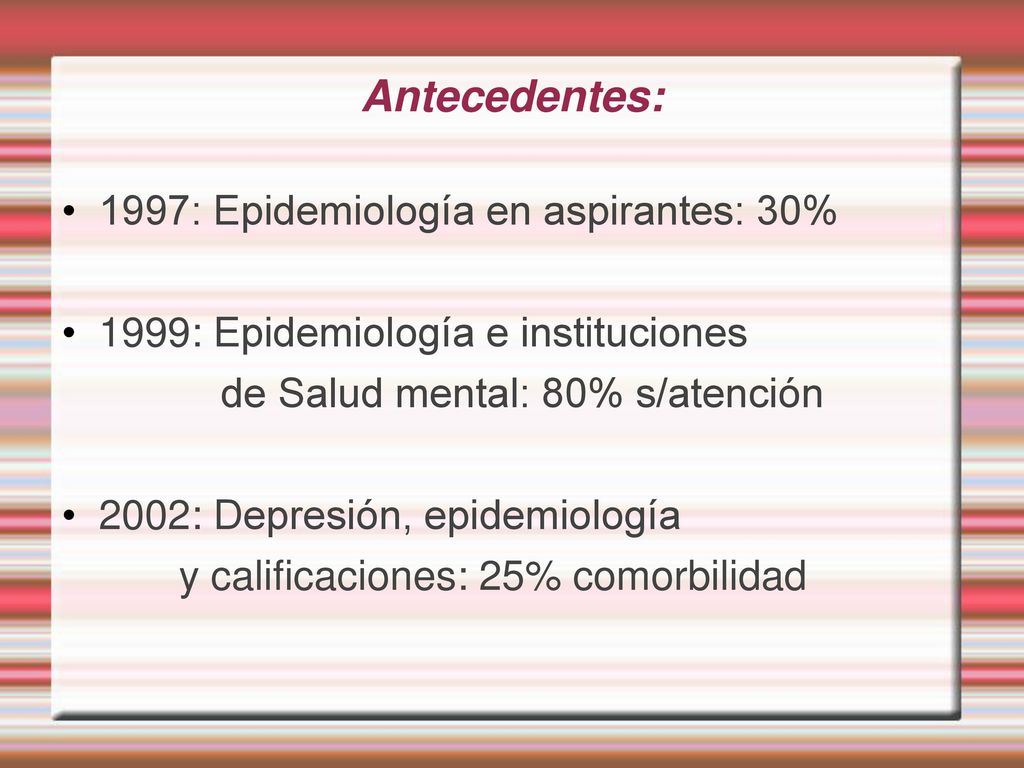 Antecedentes:

• 1997: Epidemiología en aspirantes: 30%

• 1999: Epidemiología e instituciones de Salud mental: 80% s/atención

• 2002: Depresión, epidemiología y calificaciones: 25% comorbilidad